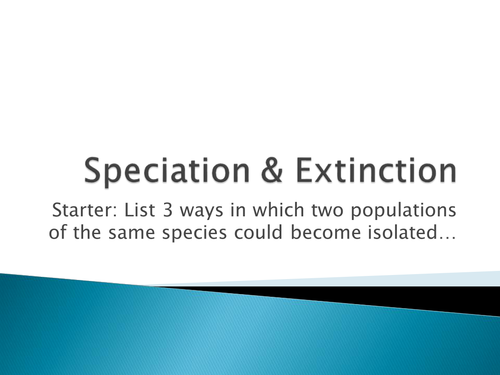 Speciation & Extinction

Starter: List 3 ways in which two populations of the same species could become isolated…